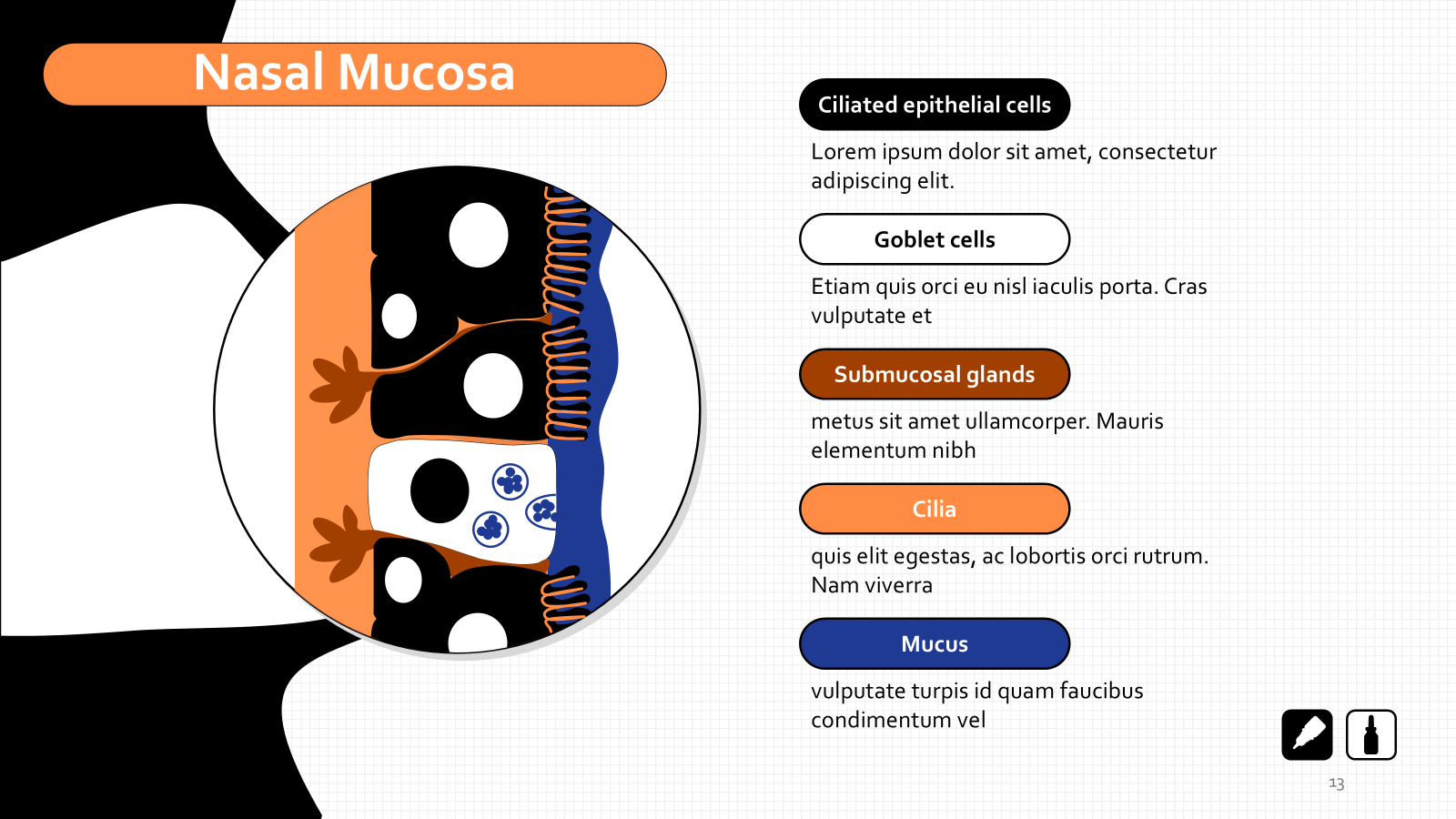 Nasal Mucosa

Ciliated epithelial cells

Lorem ipsum dolor sit amet, consectetur adipiscing elit.

Goblet cells

Etiam quis orci eu nisl iaculis porta. Cras vulputate et

Submucosal glands

metus sit amet ullamcorper. Mauris elementum nibh

Cilia

quis elit egestas, ac lobortis orci rutrum. Nam viverra

Mucus

vulputate turpis id quam faucibus condimentum vel

13